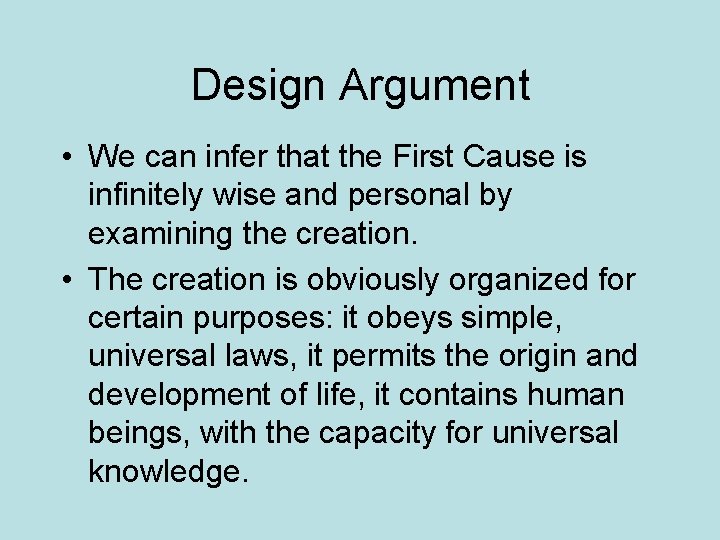 Design Argument

• We can infer that the First Cause is infinitely wise and personal by examining the creation.

• The creation is obviously organized for certain purposes: it obeys simple, universal laws, it permits the origin and development of life, it contains human beings, with the capacity for universal knowledge.